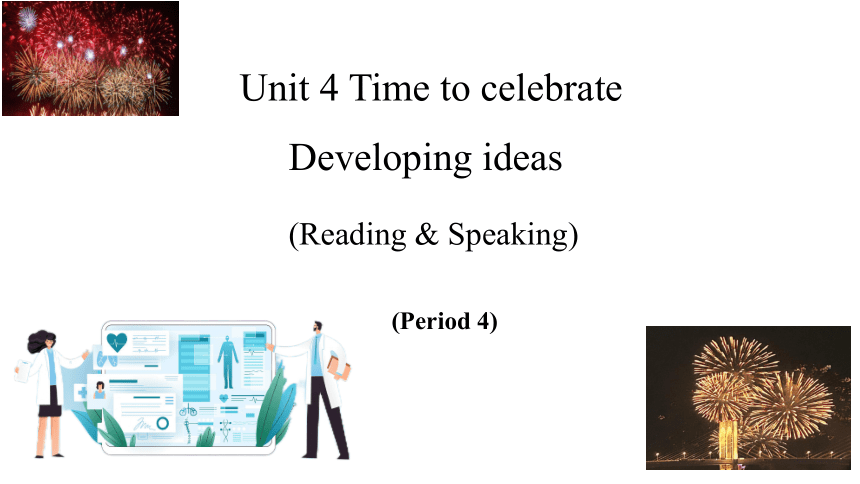 Unit 4 Time to celebrate

Developing ideas

(Reading & Speaking)

(Period 4)